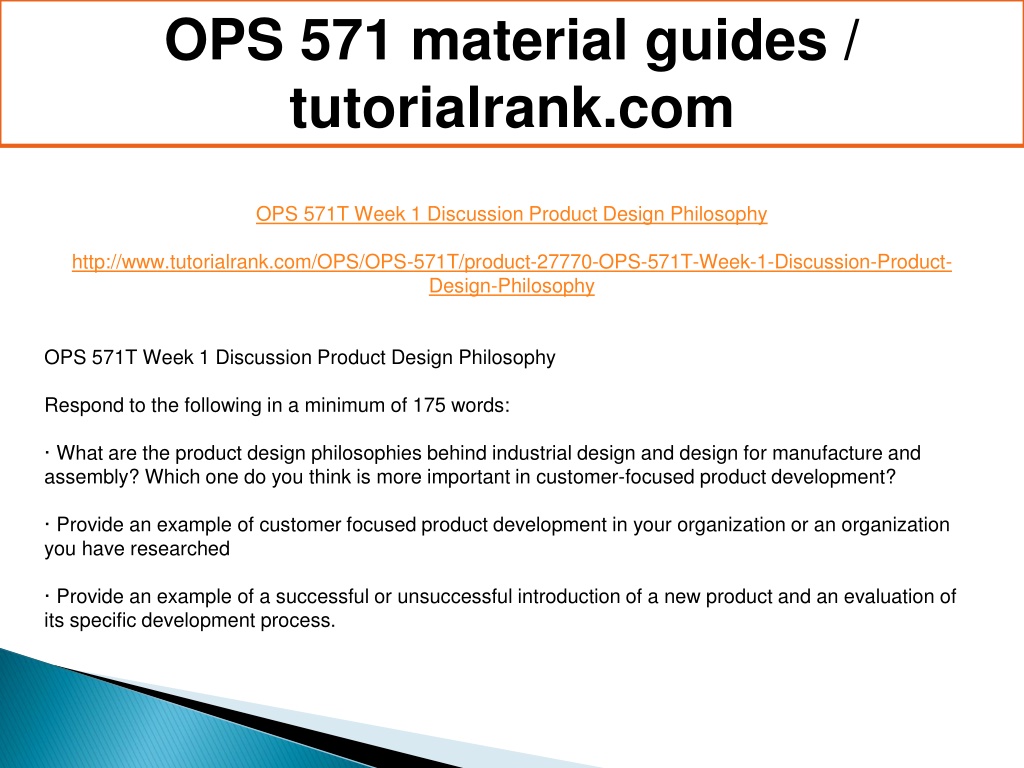 OPS 571 material guides / tutorialrank.com

OPS 571T Week 1 Discussion Product Design Philosophy

http://www.tutorialrank.com/OPS/OPS-571T/product-27770-OPS-571T-Week-1-Discussion-Product-Design-Philosophy

OPS 571T Week 1 Discussion Product Design Philosophy

Respond to the following in a minimum of 175 words:

· What are the product design philosophies behind industrial design and design for manufacture and assembly? Which one do you think is more important in customer-focused product development?

· Provide an example of customer focused product development in your organization or an organization you have researched

· Provide an example of a successful or unsuccessful introduction of a new product and an evaluation of its specific development process.